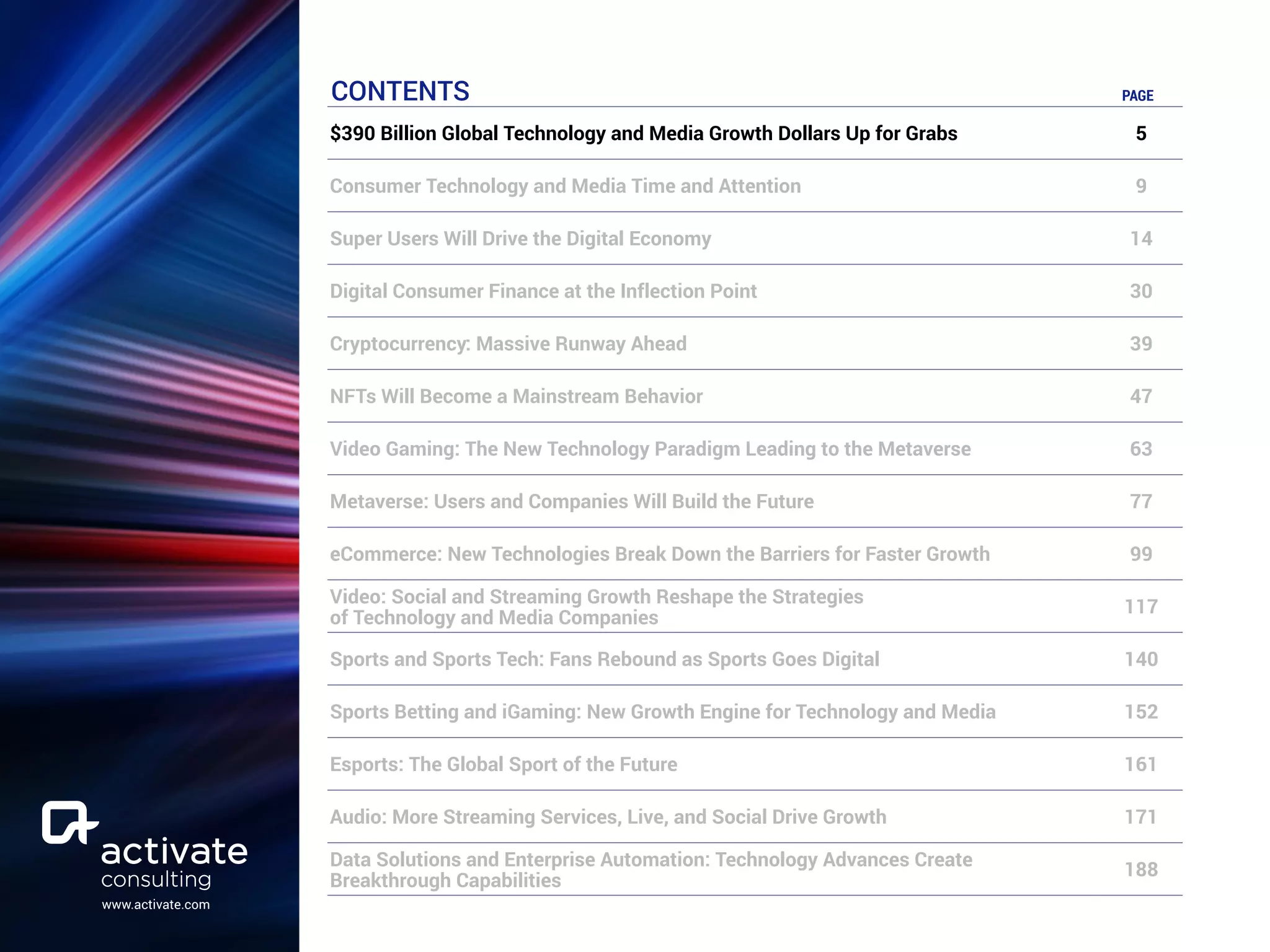 activate
consulting
www.activate.com

| CONTENTS | PAGE |
|---|---|
| \$390 Billion Global Technology and Media Growth Dollars Up for Grabs | 5 |
| Consumer Technology and Media Time and Attention | 9 |
| Super Users Will Drive the Digital Economy | 14 |
| Digital Consumer Finance at the Inflection Point | 30 |
| Cryptocurrency: Massive Runway Ahead | 39 |
| NFTs Will Become a Mainstream Behavior | 47 |
| Video Gaming: The New Technology Paradigm Leading to the Metaverse | 63 |
| Metaverse: Users and Companies Will Build the Future | 77 |
| eCommerce: New Technologies Break Down the Barriers for Faster Growth | 99 |
| Video: Social and Streaming Growth Reshape the Strategies of Technology and Media Companies | 117 |
| Sports and Sports Tech: Fans Rebound as Sports Goes Digital | 140 |
| Sports Betting and iGaming: New Growth Engine for Technology and Media | 152 |
| Esports: The Global Sport of the Future | 161 |
| Audio: More Streaming Services, Live, and Social Drive Growth | 171 |
| Data Solutions and Enterprise Automation: Technology Advances Create Breakthrough Capabilities | 188 |